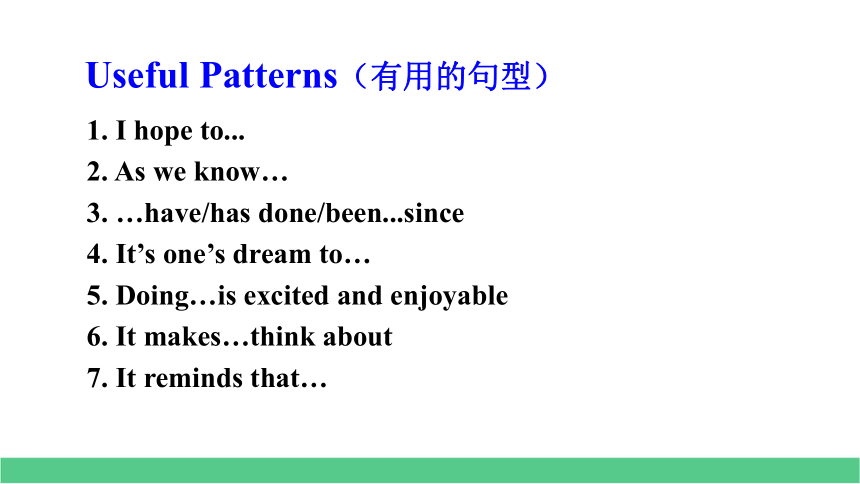 Useful Patterns（有用的句型）

1. I hope to...
2. As we know…
3. …have/has done/been...since
4. It’s one’s dream to…
5. Doing…is excited and enjoyable
6. It makes…think about
7. It reminds that…